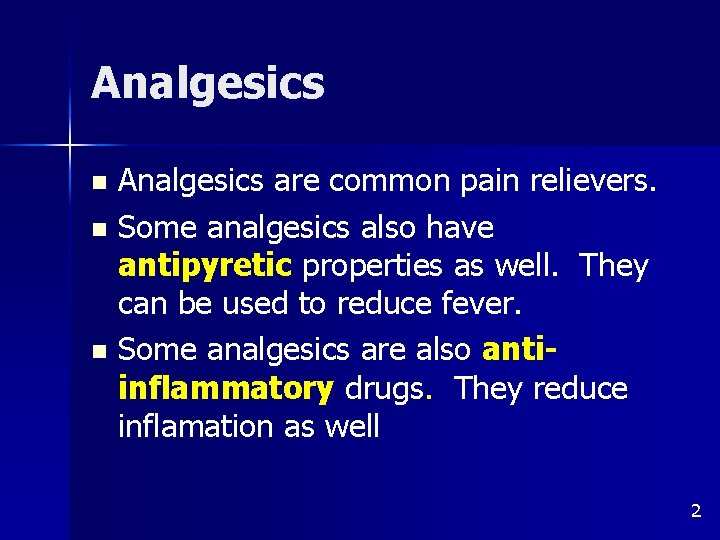 Analgesics

- Analgesics are common pain relievers.
- Some analgesics also have antipyretic properties as well. They can be used to reduce fever.
- Some analgesics are also anti-inflammatory drugs. They reduce inflamation as well

2